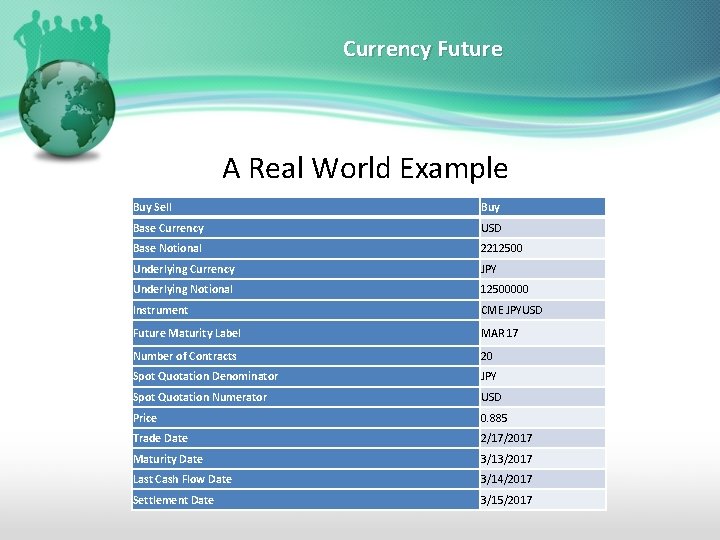 Currency Future

A Real World Example

| Buy Sell | Buy |
|---|---|
| Base Currency | USD |
| Base Notional | 2212500 |
| Underlying Currency | JPY |
| Underlying Notional | 12500000 |
| Instrument | CME JPYUSD |
| Future Maturity Label | MAR 17 |
| Number of Contracts | 20 |
| Spot Quotation Denominator | JPY |
| Spot Quotation Numerator | USD |
| Price | 0.885 |
| Trade Date | 2/17/2017 |
| Maturity Date | 3/13/2017 |
| Last Cash Flow Date | 3/14/2017 |
| Settlement Date | 3/15/2017 |